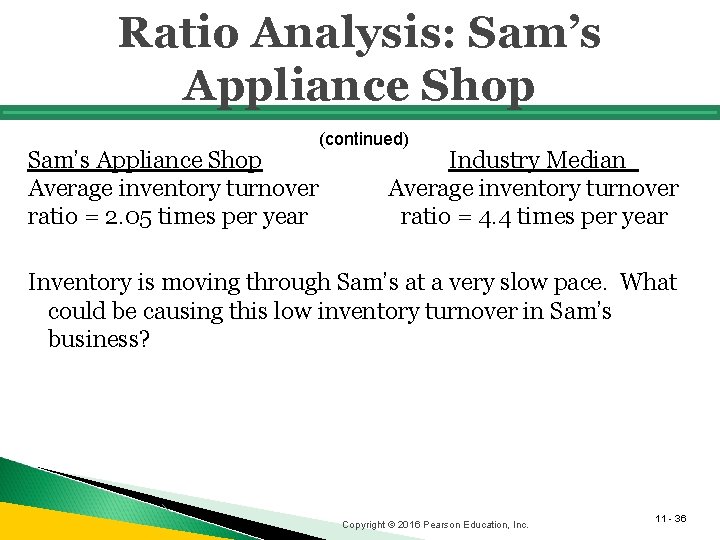 Ratio Analysis: Sam's Appliance Shop

(continued)

Sam's Appliance Shop
Average inventory turnover ratio = 2.05 times per year

Industry Median
Average inventory turnover ratio = 4.4 times per year

Inventory is moving through Sam's at a very slow pace. What could be causing this low inventory turnover in Sam's business?

Copyright © 2016 Pearson Education, Inc.

11 - 36